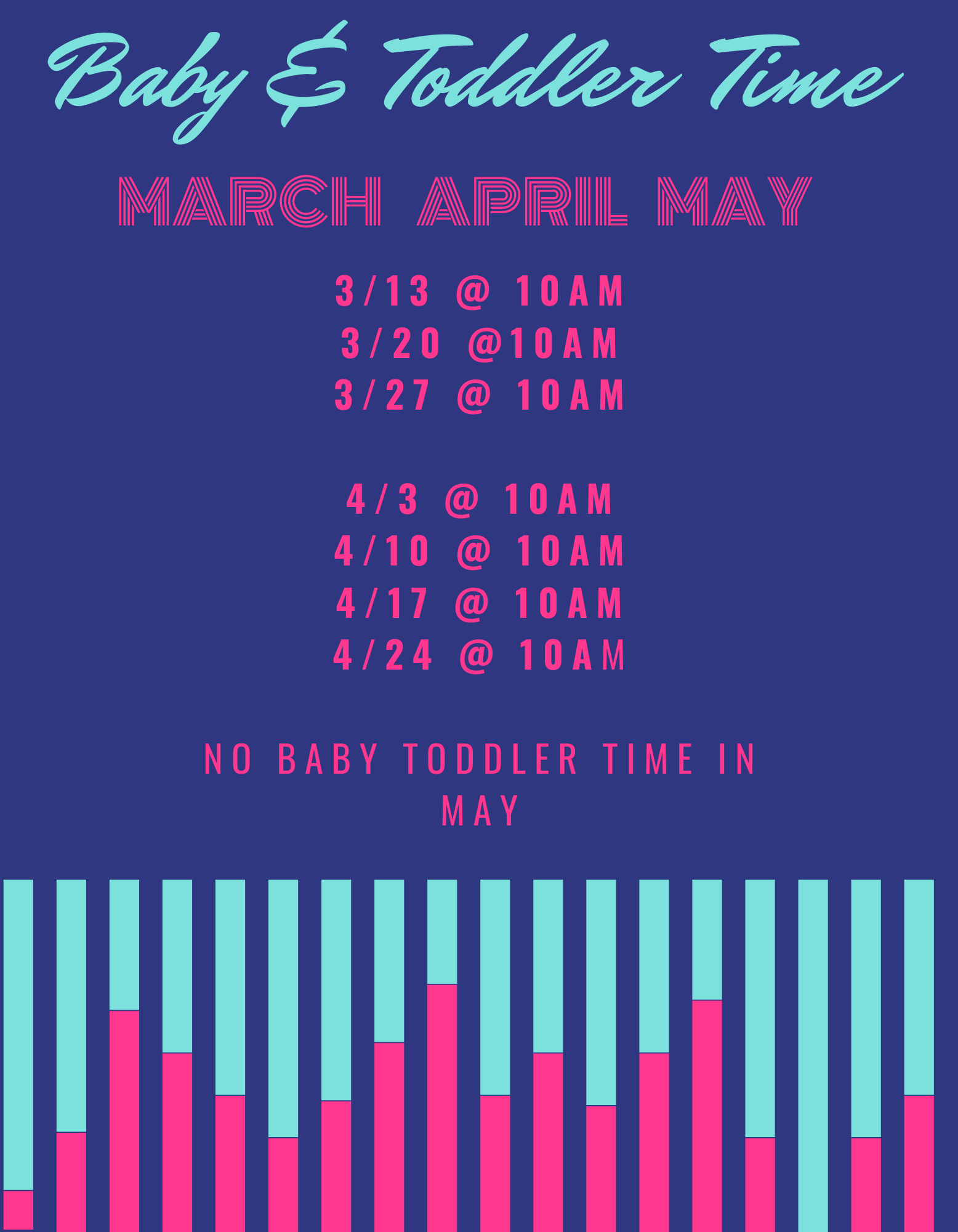 Baby & Toddler Time

MARCH APRIL MAY

3/13 @ 10AM
3/20 @10AM
3/27 @ 10AM

4/3 @ 10AM
4/10 @ 10AM
4/17 @ 10AM
4/24 @ 10AM

NO BABY TODDLER TIME IN MAY